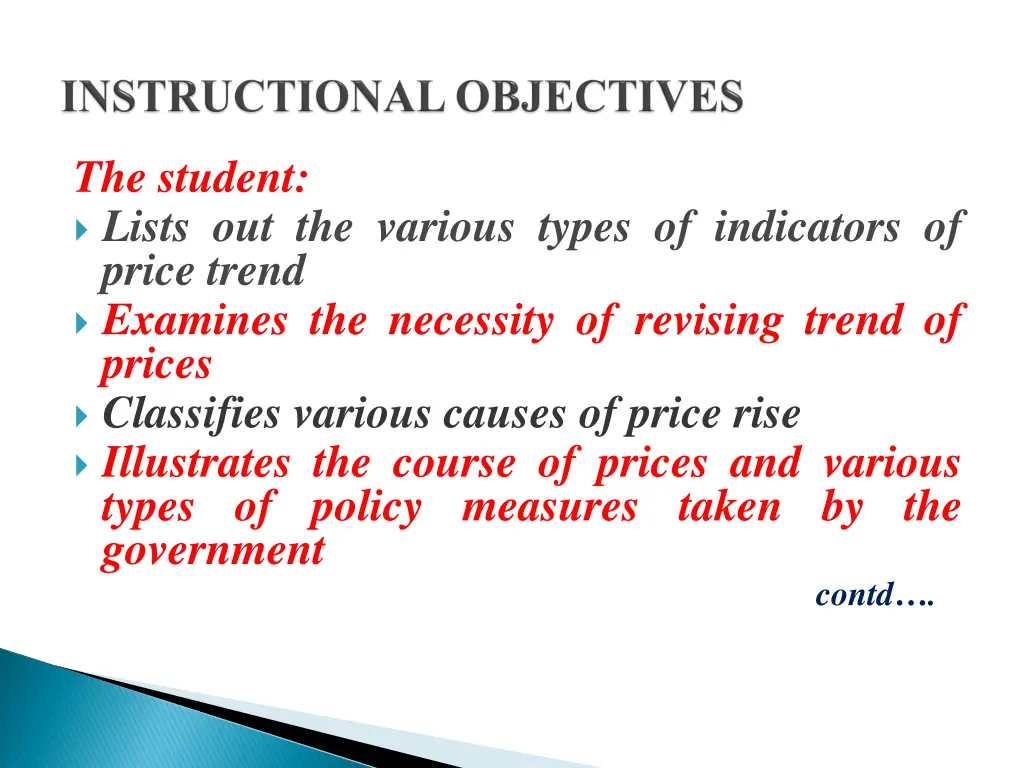 INSTRUCTIONAL OBJECTIVES

The student:

Lists out the various types of indicators of price trend

Examines the necessity of revising trend of prices

Classifies various causes of price rise

Illustrates the course of prices and various types of policy measures taken by the government

contd….